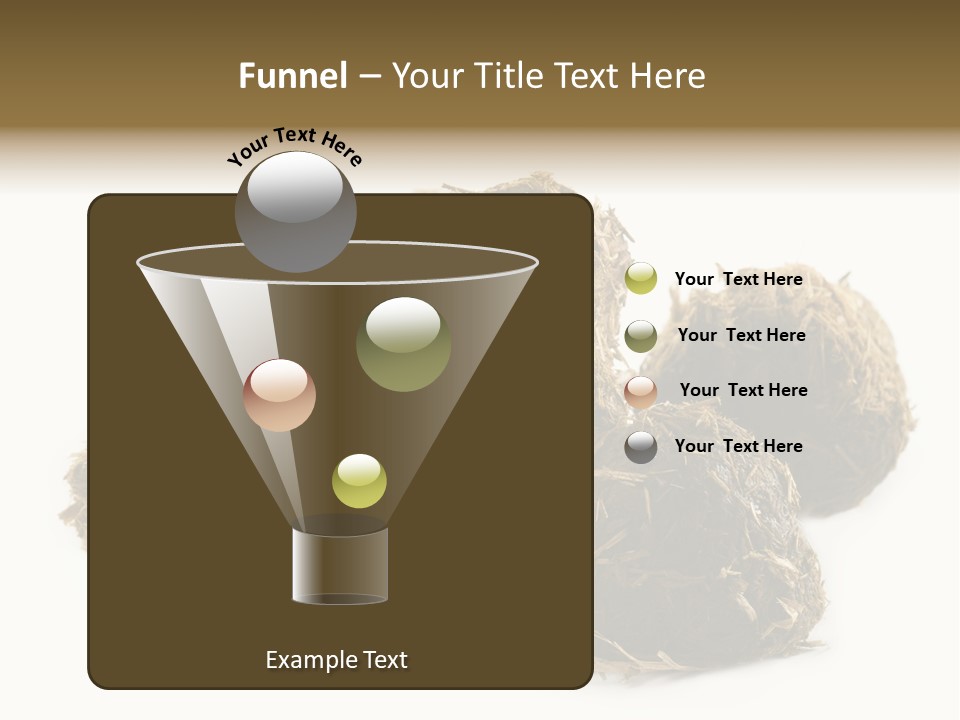 Funnel – Your Title Text Here

Your Text Here

Your Text Here

Your Text Here

Your Text Here

Your Text Here

Example Text